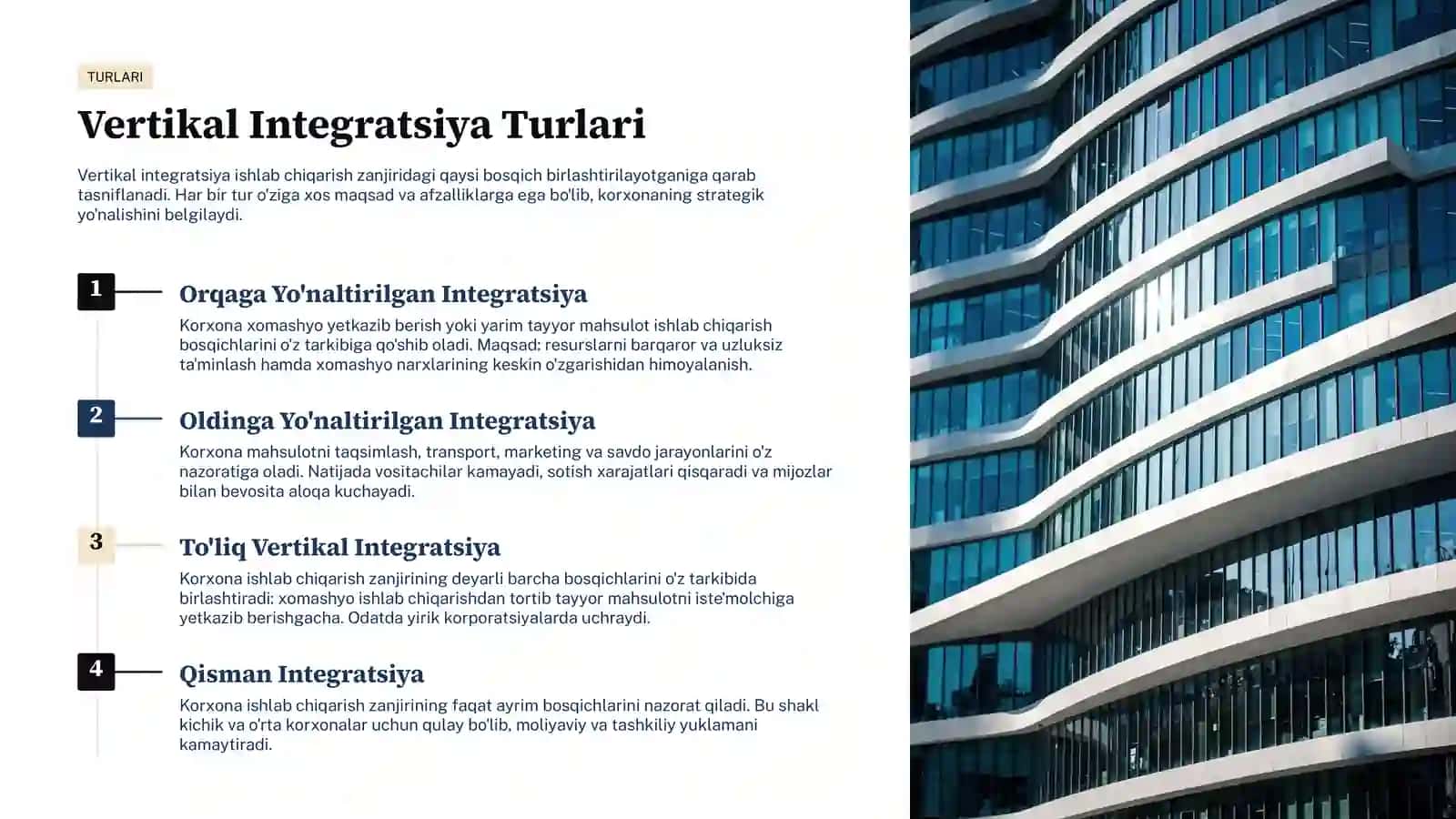 TURLARI

Vertikal Integratsiya Turlari

Vertikal integratsiya ishlab chiqarish zanjiridagi qaysi bosqich birlashtirilayotganiga qarab tasniflanadi. Har bir tur o'ziga xos maqsad va afzalliklarga ega bo'lib, korxonaning strategik yo'nalishini belgilaydi.

1

Orqaga Yo'naltirilgan Integratsiya

Korxona xomashyo yetkazib berish yoki yarim tayyor mahsulot ishlab chiqarish bosqichlarini o'z tarkibiga qo'shib oladi. Maqsad: resurslarni barqaror va uzluksiz ta'minlash hamda xomashyo narxlarining keskin o'zgarishidan himoyalanish.

2

Oldinga Yo'naltirilgan Integratsiya

Korxona mahsulotni taqsimlash, transport, marketing va savdo jarayonlarini o'z nazoratiga oladi. Natijada vositachilar kamayadi, sotish xarajatlari qisqaradi va mijozlar bilan bevosita aloqa kuchayadi.

3

To'liq Vertikal Integratsiya

Korxona ishlab chiqarish zanjirining deyarli barcha bosqichlarini o'z tarkibida birlashtiradi: xomashyo ishlab chiqarishdan tortib tayyor mahsulotni iste'molchiga yetkazib berishgacha. Odatda yirik korporatsiyalarda uchraydi.

4

Qisman Integratsiya

Korxona ishlab chiqarish zanjirining faqat ayrim bosqichlarini nazorat qiladi. Bu shakl kichik va o'rta korxonalar uchun qulay bo'lib, moliyaviy va tashkiliy yuklamani kamaytiradi.